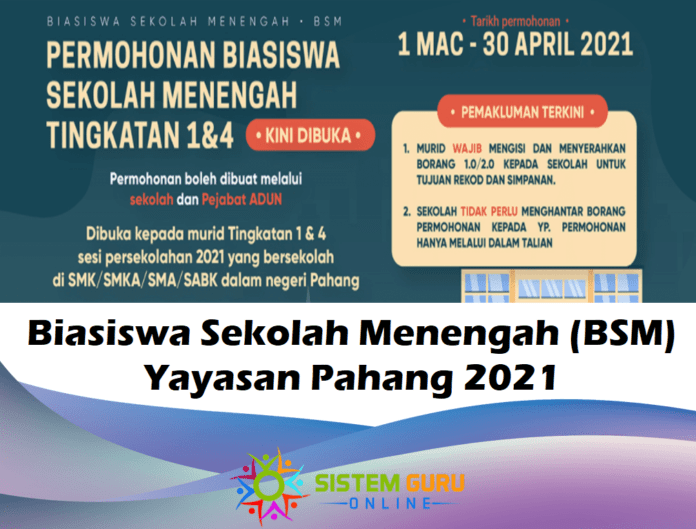 BIASISWA SEKOLAH MENENGAH • BSM

PERMOHONAN BIASISWA SEKOLAH MENENGAH TINGKATAN 1&4

• KINI DIBUKA •

Permohonan boleh dibuat melalui sekolah dan Pejabat ADUN

Dibuka kepada murid Tingkatan 1 & 4 sesi persekolahan 2021 yang bersekolah di SMK/SMKA/SMA/SABK dalam negeri Pahang

• Tarikh permohonan •

1 MAC - 30 APRIL 2021

• PEMAKLUMAN TERKINI •

1. MURID WAJIB MENGISI DAN MENYERAHKAN BORANG 1.0/2.0 KEPADA SEKOLAH UNTUK TUJUAN REKOD DAN SIMPANAN.

2. SEKOLAH TIDAK PERLU MENGHANTAR BORANG PERMOHONAN KEPADA YP. PERMOHONAN HANYA MELALUI DALAM TALIAN

Biasiswa Sekolah Menengah (BSM) Yayasan Pahang 2021

SISTEM GURU
ONLINE